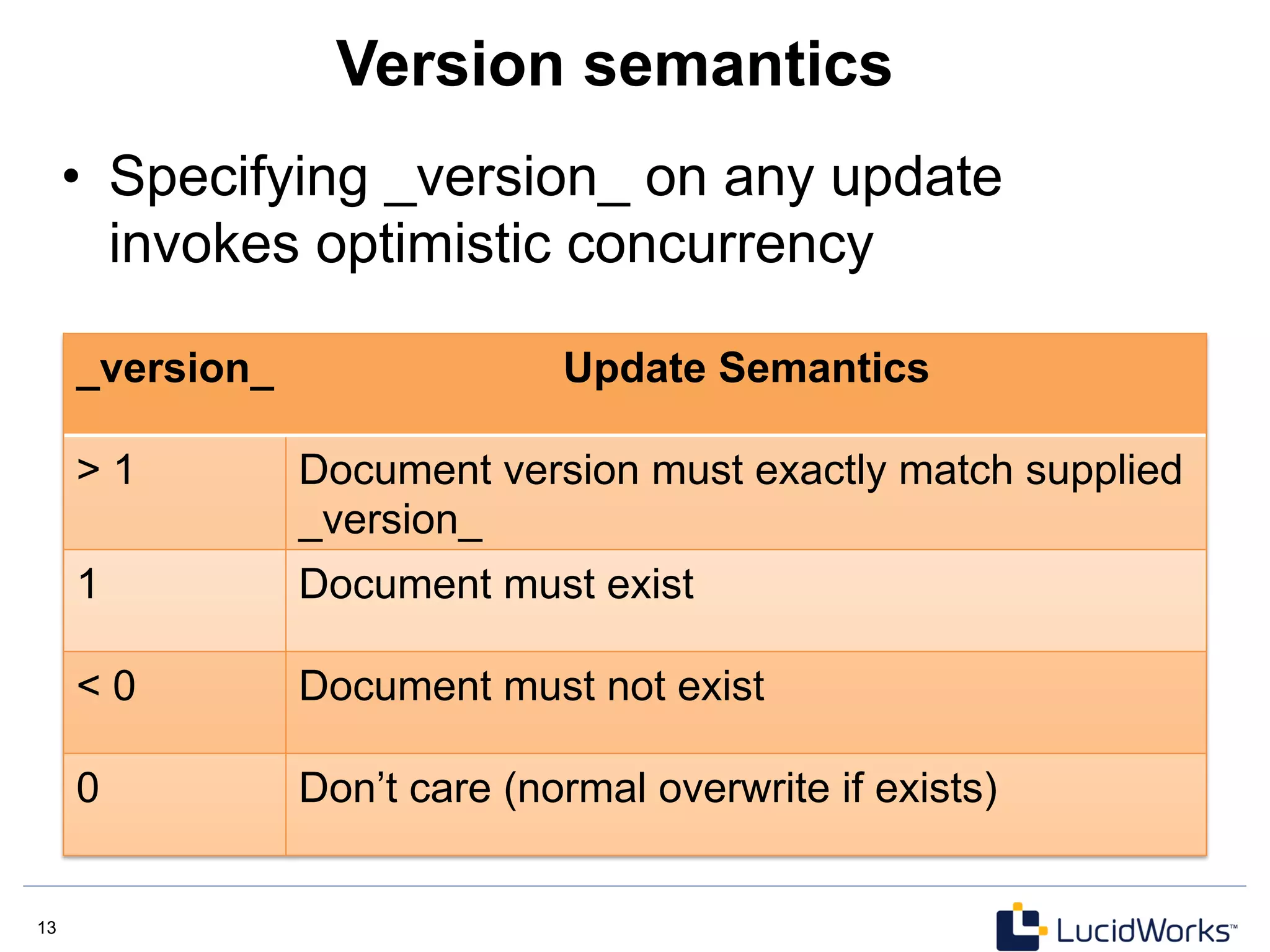 Version semantics

• Specifying _version_ on any update invokes optimistic concurrency

| _version_ | Update Semantics |
|---|---|
| > 1 | Document version must exactly match supplied _version_ |
| 1 | Document must exist |
| < 0 | Document must not exist |
| 0 | Don’t care (normal overwrite if exists) |

13

LucidWorks™